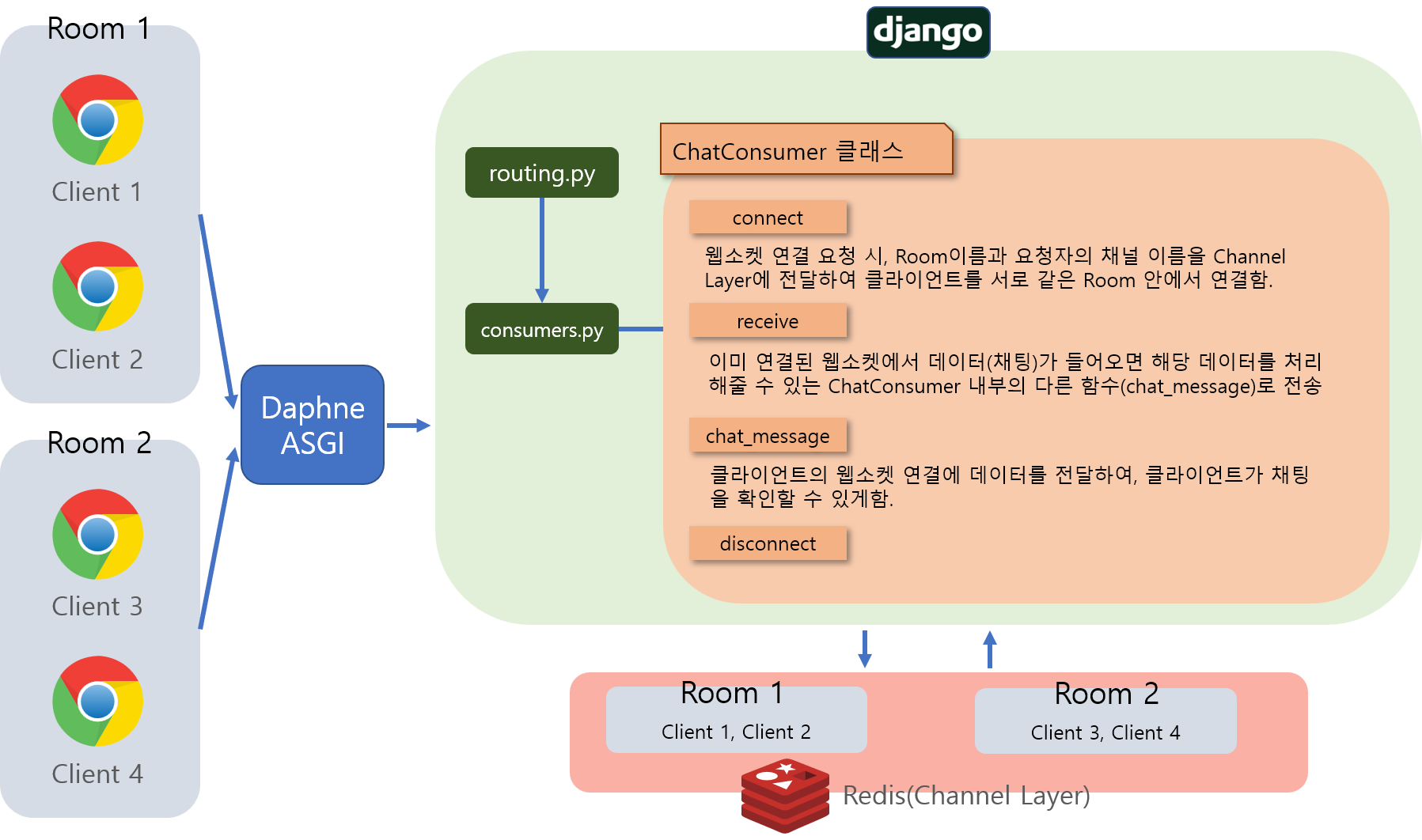 Room 1

Client 1

Client 2

Room 2

Client 3

Client 4

Daphne ASGI

django

routing.py

consumers.py

ChatConsumer 클래스

connect

웹소켓 연결 요청 시, Room이름과 요청자의 채널 이름을 Channel Layer에 전달하여 클라이언트를 서로 같은 Room 안에서 연결함.

receive

이미 연결된 웹소켓에서 데이터(채팅)가 들어오면 해당 데이터를 처리해줄 수 있는 ChatConsumer 내부의 다른 함수(chat_message)로 전송

chat_message

클라이언트의 웹소켓 연결에 데이터를 전달하여, 클라이언트가 채팅을 확인할 수 있게함.

disconnect

Room 1
Client 1, Client 2

Room 2
Client 3, Client 4

Redis(Channel Layer)